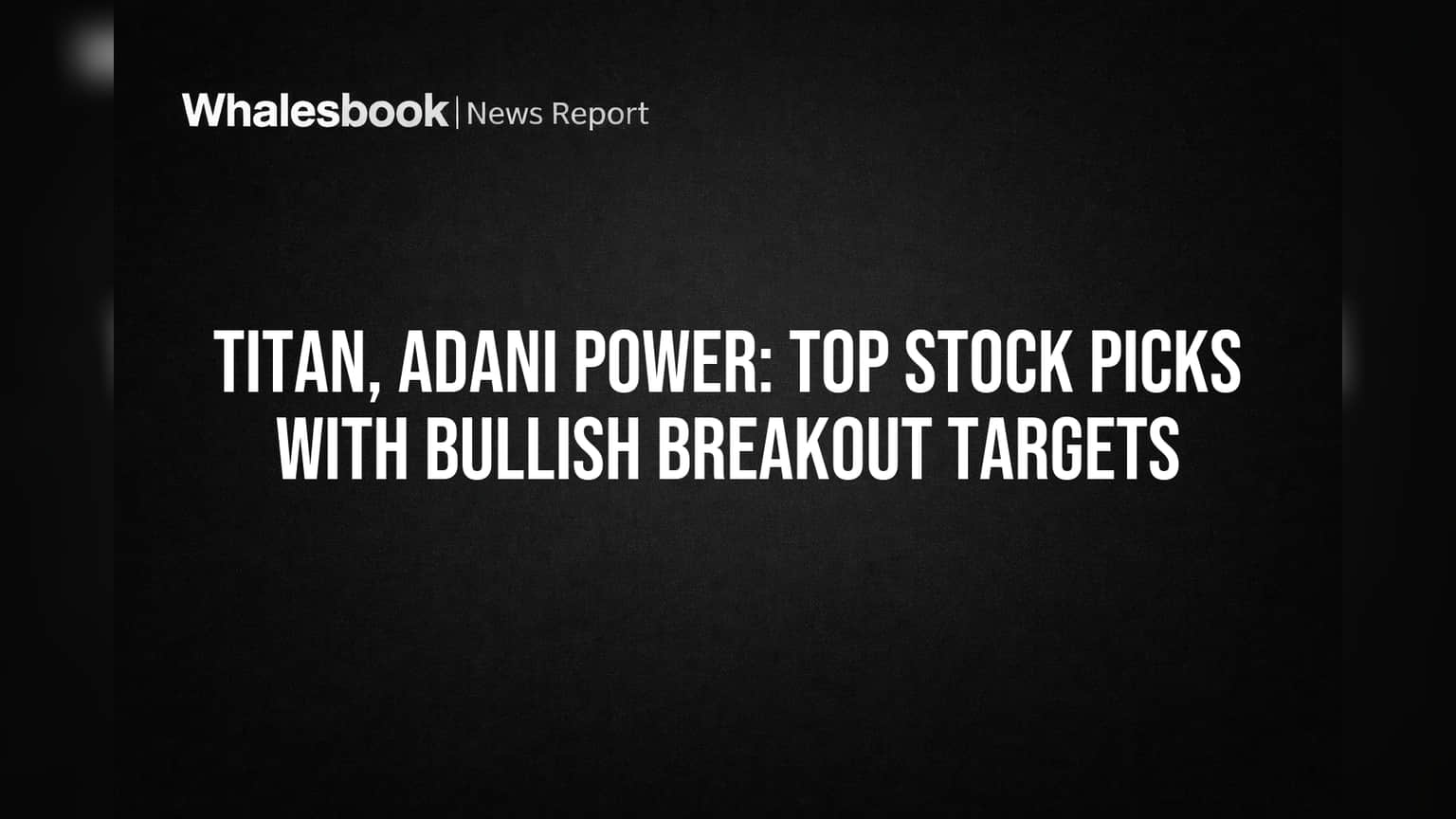 Whalesbook | News Report

TITAN, ADANI POWER: TOP STOCK PICKS WITH BULLISH BREAKOUT TARGETS